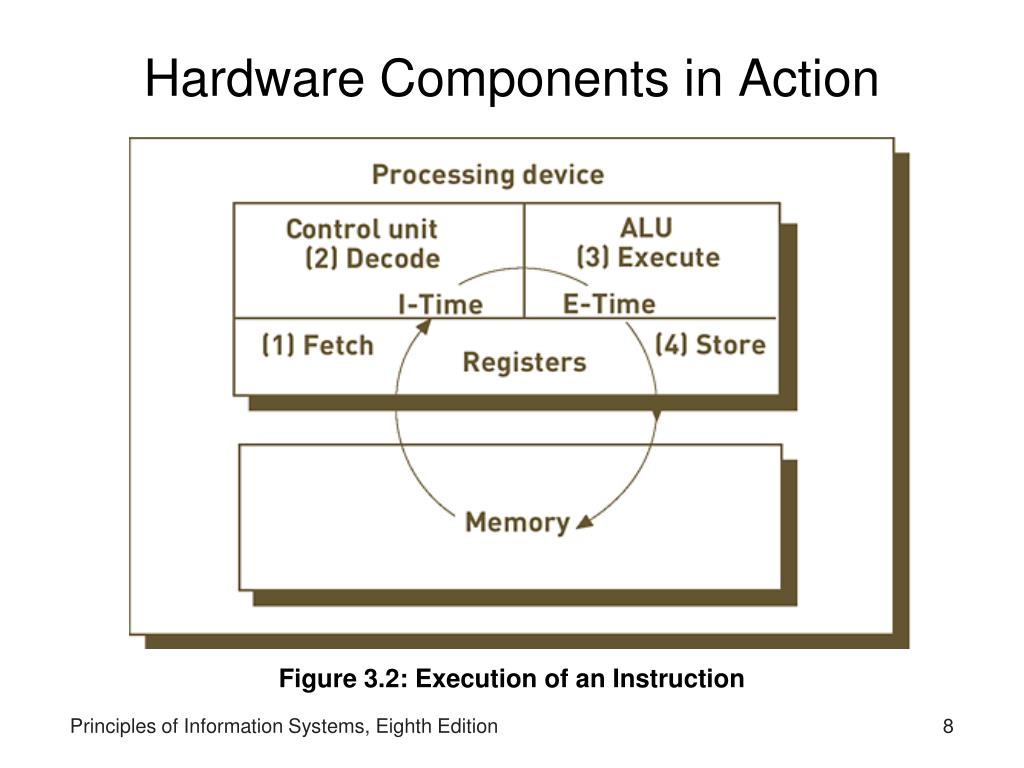 Hardware Components in Action

Processing device

Control unit
(2) Decode

ALU
(3) Execute

I-Time

E-Time

(1) Fetch

Registers

(4) Store

Memory

Figure 3.2: Execution of an Instruction

Principles of Information Systems, Eighth Edition

8